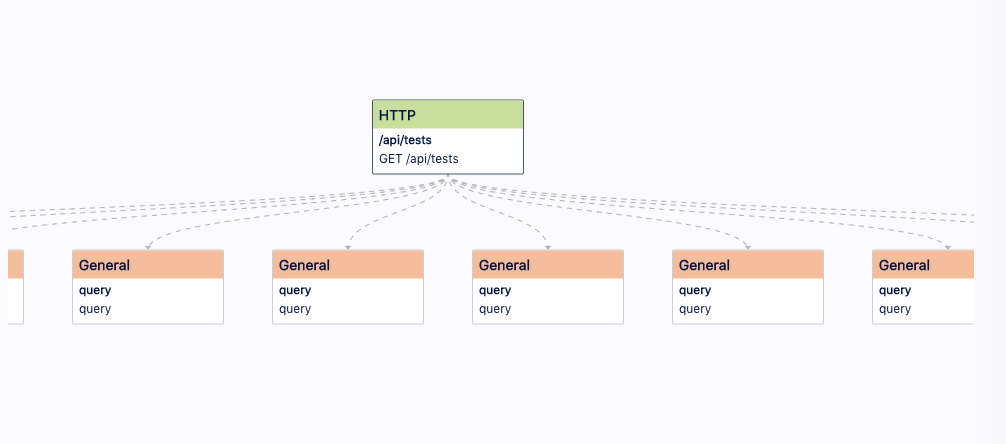 HTTP
/api/tests
GET /api/tests

General
query
query

General
query
query

General
query
query

General
query
query

General
query
query